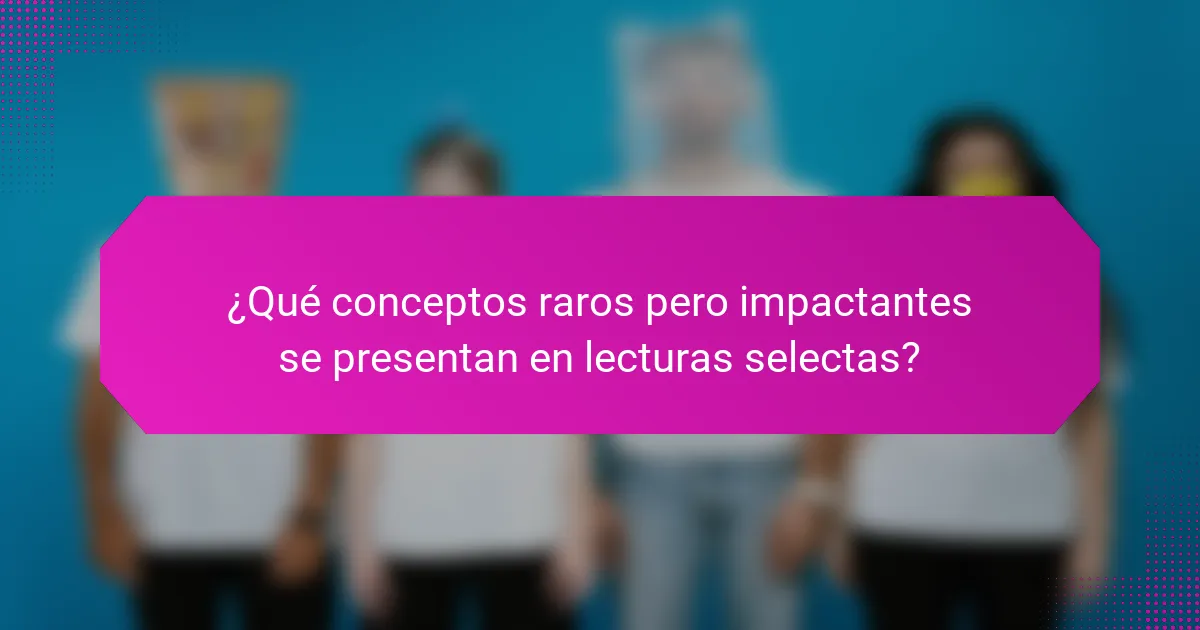 ¿Qué conceptos raros pero impactantes se presentan en lecturas selectas?